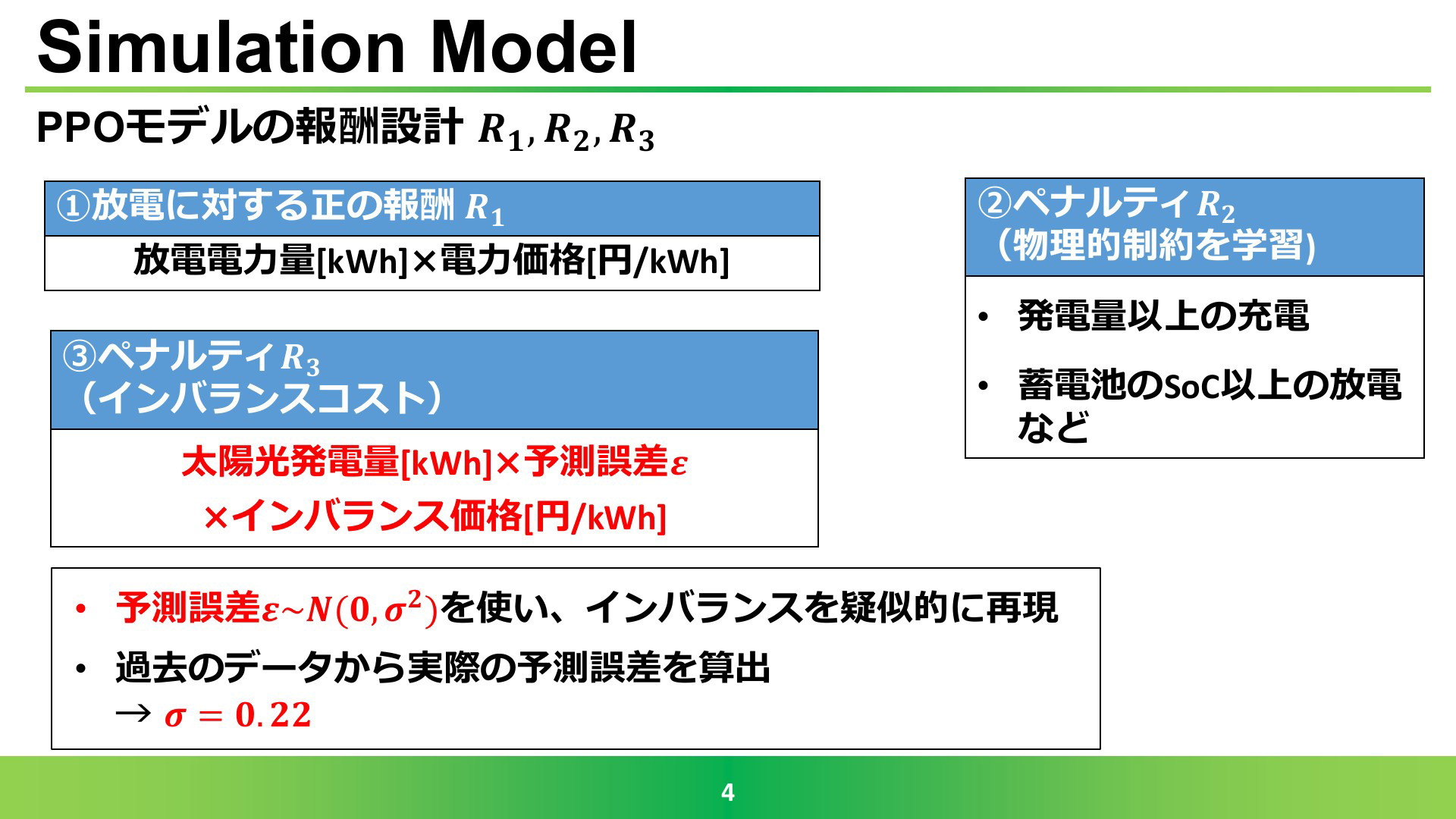 Simulation Model

PPOモデルの報酬設計 $R_1, R_2, R_3$

①放電に対する正の報酬 $R_1$

放電電力量[kWh]×電力価格[円/kWh]

③ペナルティ$R_3$
（インバランスコスト）

太陽光発電量[kWh]×予測誤差$\varepsilon$
×インバランス価格[円/kWh]

②ペナルティ$R_2$
（物理的制約を学習)

• 発電量以上の充電
• 蓄電池のSoC以上の放電など

• 予測誤差$\varepsilon \sim N(0, \sigma^2)$を使い、インバランスを疑似的に再現
• 過去のデータから実際の予測誤差を算出
→ $\sigma = 0.22$

4